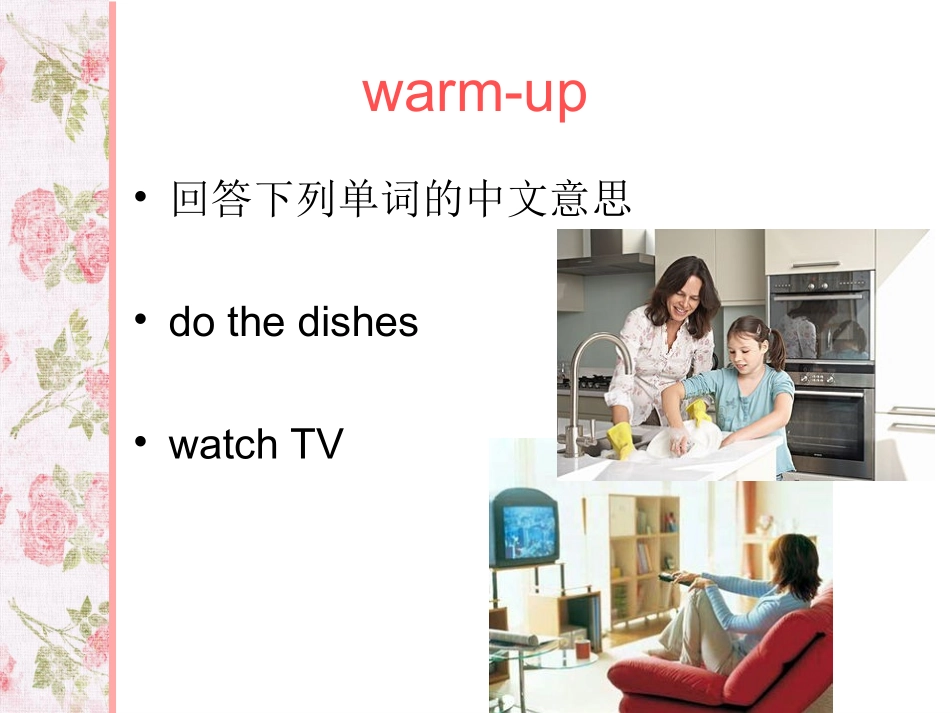 warm-up

• 回答下列单词的中文意思

• do the dishes

• watch TV